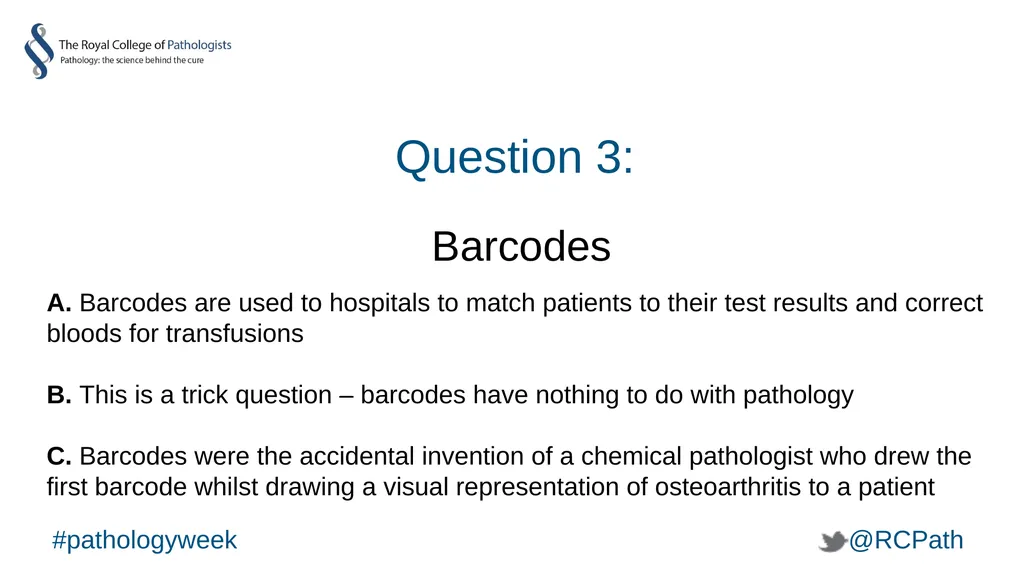 The Royal College of Pathologists
Pathology: the science behind the cure

Question 3:

Barcodes

A. Barcodes are used to hospitals to match patients to their test results and correct bloods for transfusions

B. This is a trick question – barcodes have nothing to do with pathology

C. Barcodes were the accidental invention of a chemical pathologist who drew the first barcode whilst drawing a visual representation of osteoarthritis to a patient

#pathologyweek

@RCPath